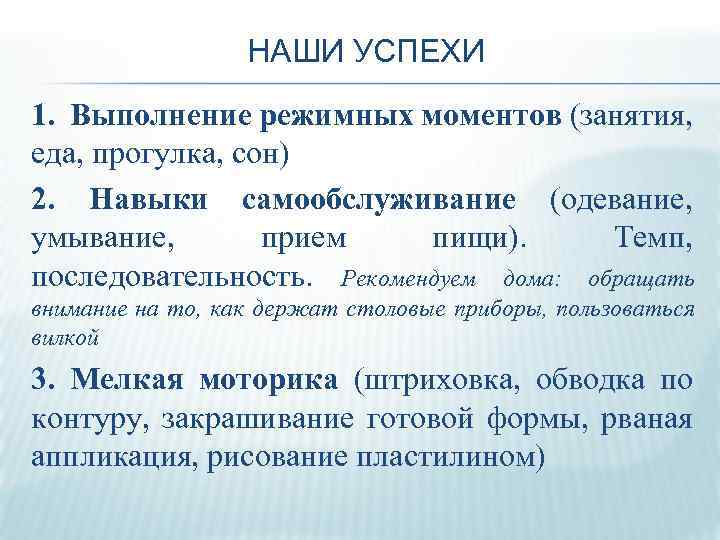 НАШИ УСПЕХИ

1. Выполнение режимных моментов (занятия, еда, прогулка, сон)

2. Навыки самообслуживание (одевание, умывание, прием пищи). Темп, последовательность. Рекомендуем дома: обращать внимание на то, как держат столовые приборы, пользоваться вилкой

3. Мелкая моторика (штриховка, обводка по контуру, закрашивание готовой формы, рваная аппликация, рисование пластилином)